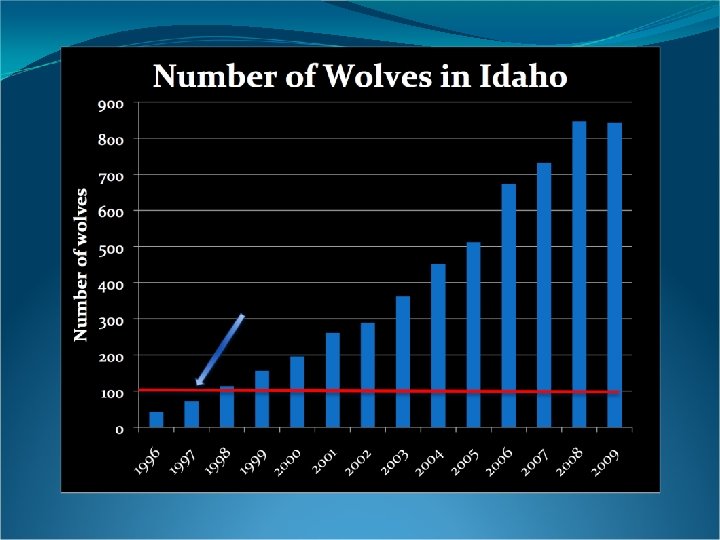 Number of Wolves in Idaho

Number of wolves

900
800
700
600
500
400
300
200
100
0

1996
1997
1998
1999
2000
2001
2002
2003
2004
2005
2006
2007
2008
2009